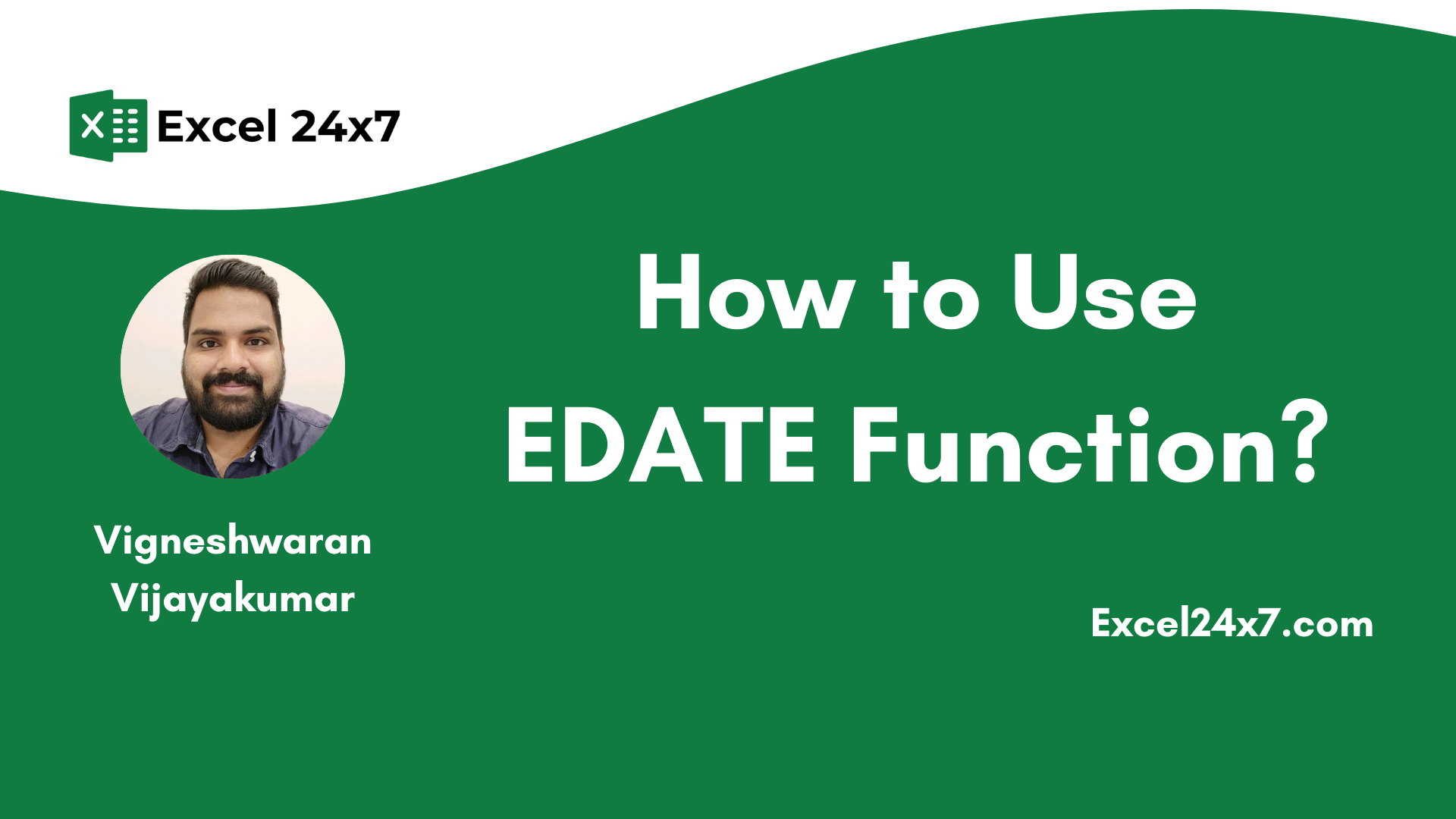 Excel 24x7

How to Use EDATE Function?

Vigneshwaran Vijayakumar

Excel24x7.com